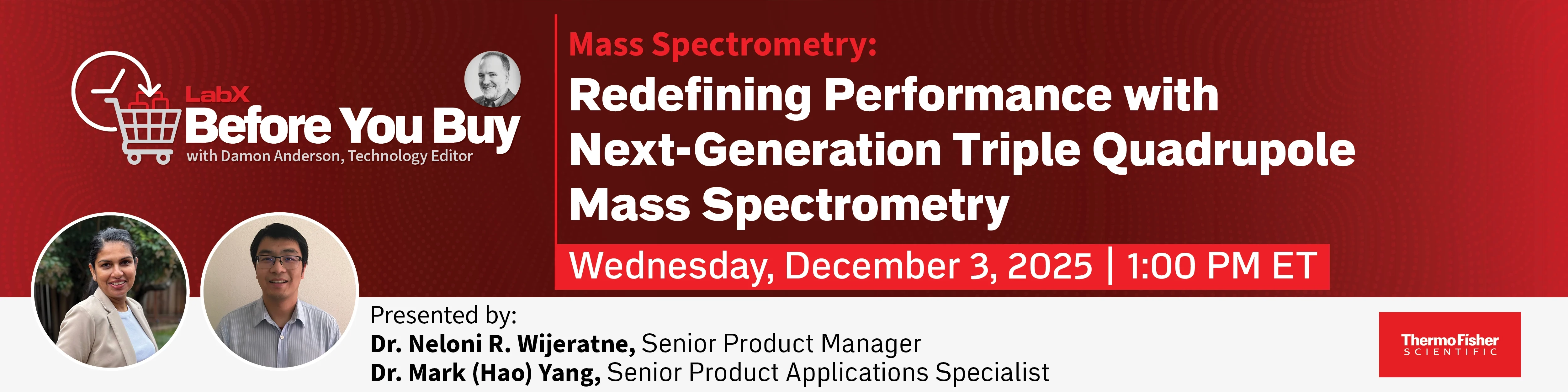 LabX
Before You Buy
with Damon Anderson, Technology Editor

Mass Spectrometry:
Redefining Performance with Next-Generation Triple Quadrupole Mass Spectrometry

Wednesday, December 3, 2025 | 1:00 PM ET

Presented by:
Dr. Neloni R. Wijeratne, Senior Product Manager
Dr. Mark (Hao) Yang, Senior Product Applications Specialist

ThermoFisher
SCIENTIFIC